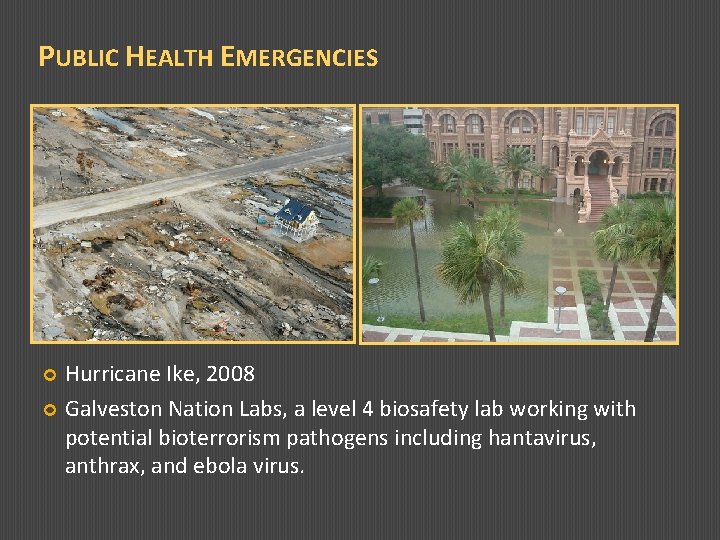 PUBLIC HEALTH EMERGENCIES

Hurricane Ike, 2008

Galveston Nation Labs, a level 4 biosafety lab working with potential bioterrorism pathogens including hantavirus, anthrax, and ebola virus.